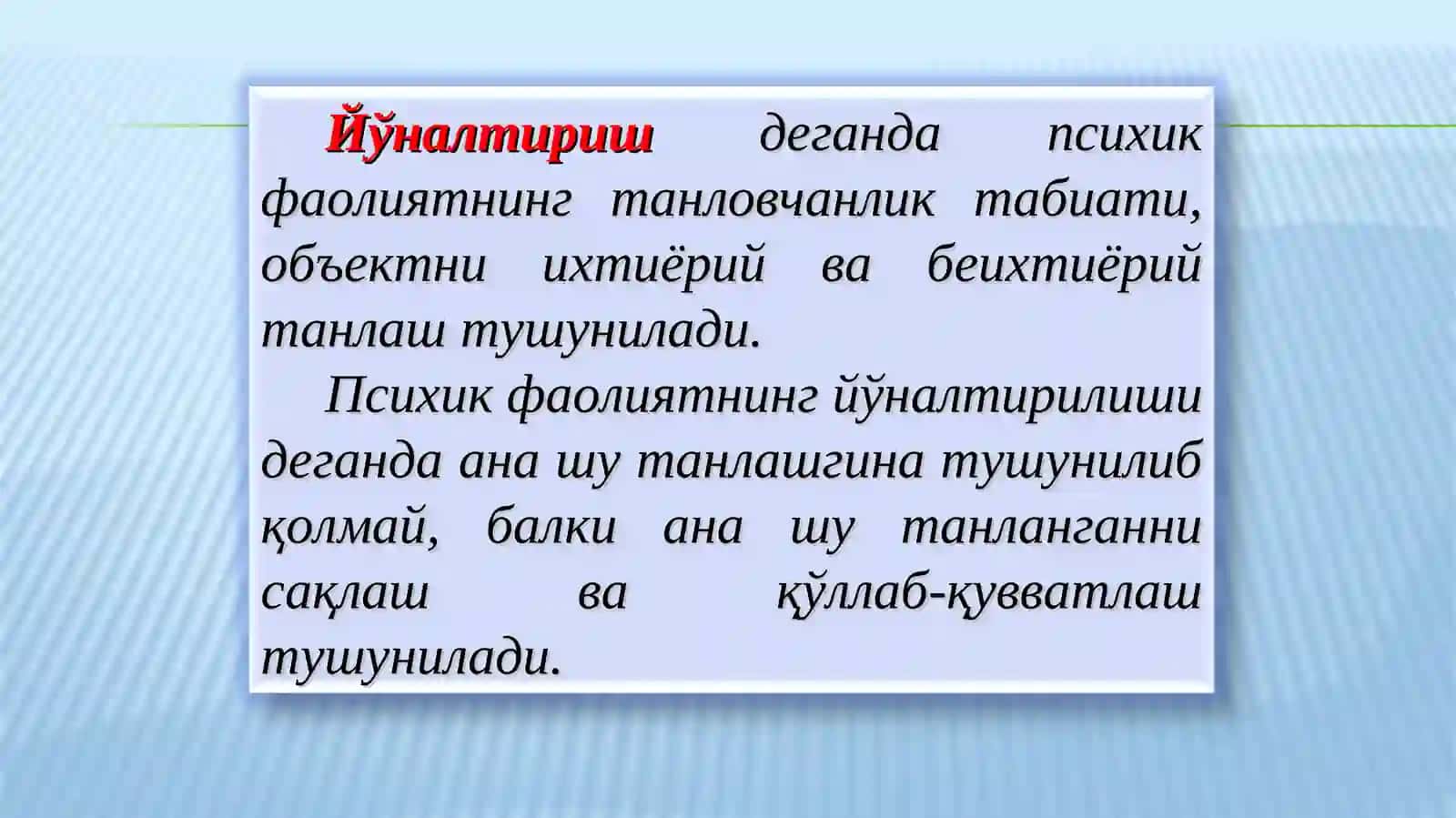 Йўналтириш деганда психик фаолиятнинг танловчанлик табиати, объектни ихтиёрий ва беихтиёрий танлаш тушунилади.

Психик фаолиятнинг йўналтирилиши деганда ана шу танлашгина тушунилиб қолмай, балки ана шу танланганни сақлаш ва қўллаб-қувватлаш тушунилади.